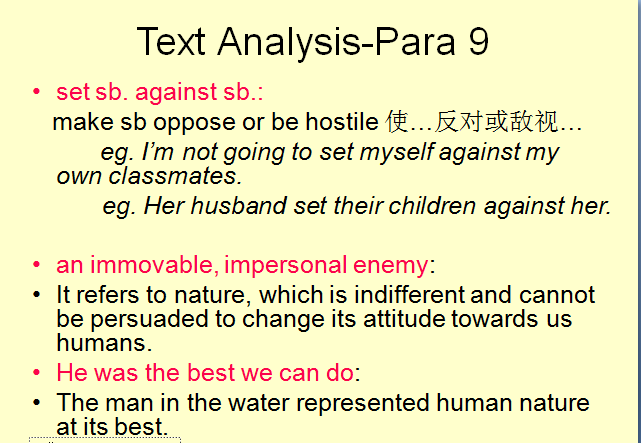 Text Analysis-Para 9

• set sb. against sb.:

make sb oppose or be hostile 使…反对或敌视…

eg. I'm not going to set myself against my own classmates.

eg. Her husband set their children against her.

• an immovable, impersonal enemy:

• It refers to nature, which is indifferent and cannot be persuaded to change its attitude towards us humans.

• He was the best we can do:

• The man in the water represented human nature at its best.